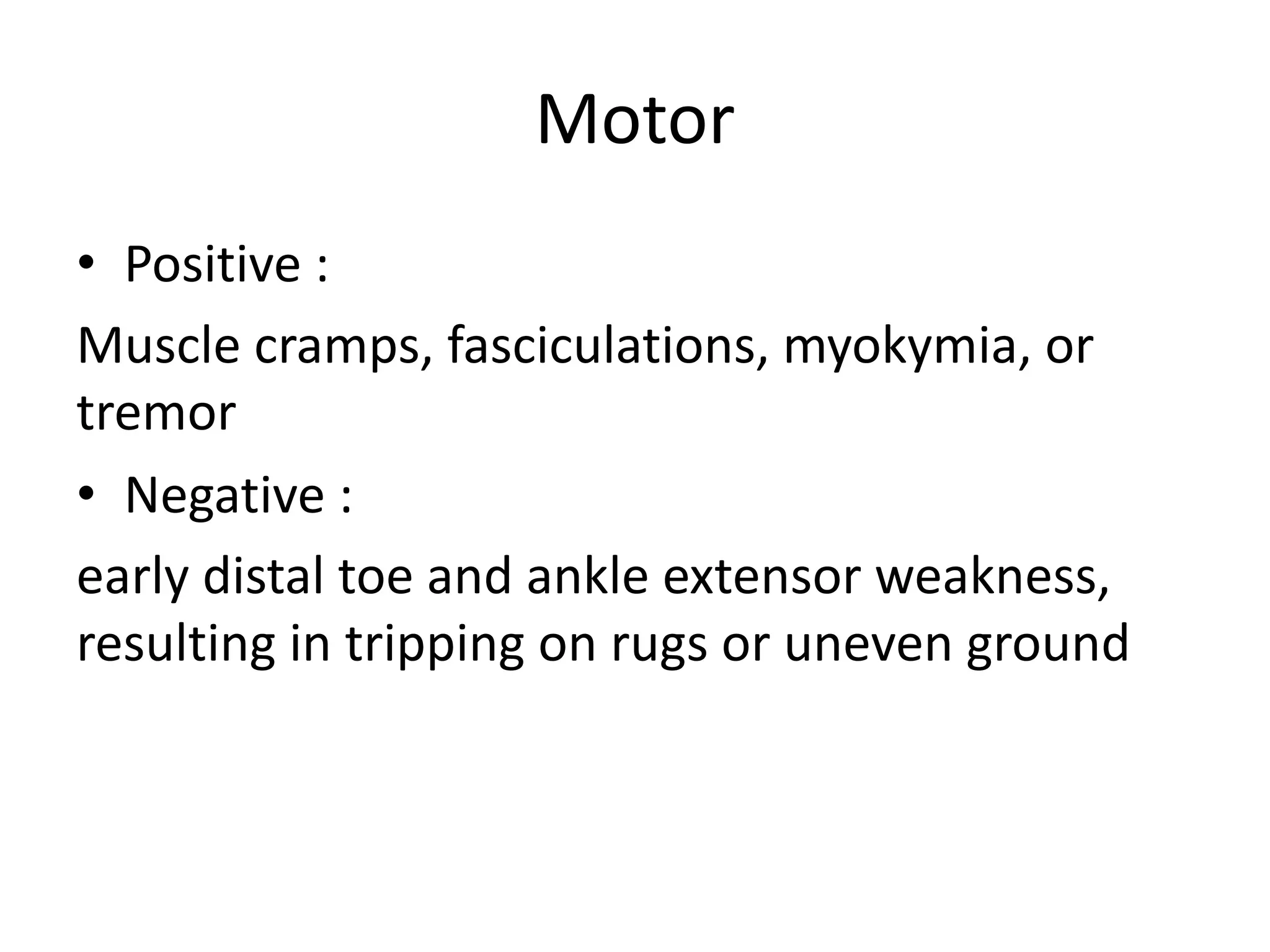 Motor

• Positive :

Muscle cramps, fasciculations, myokymia, or tremor

• Negative :

early distal toe and ankle extensor weakness, resulting in tripping on rugs or uneven ground